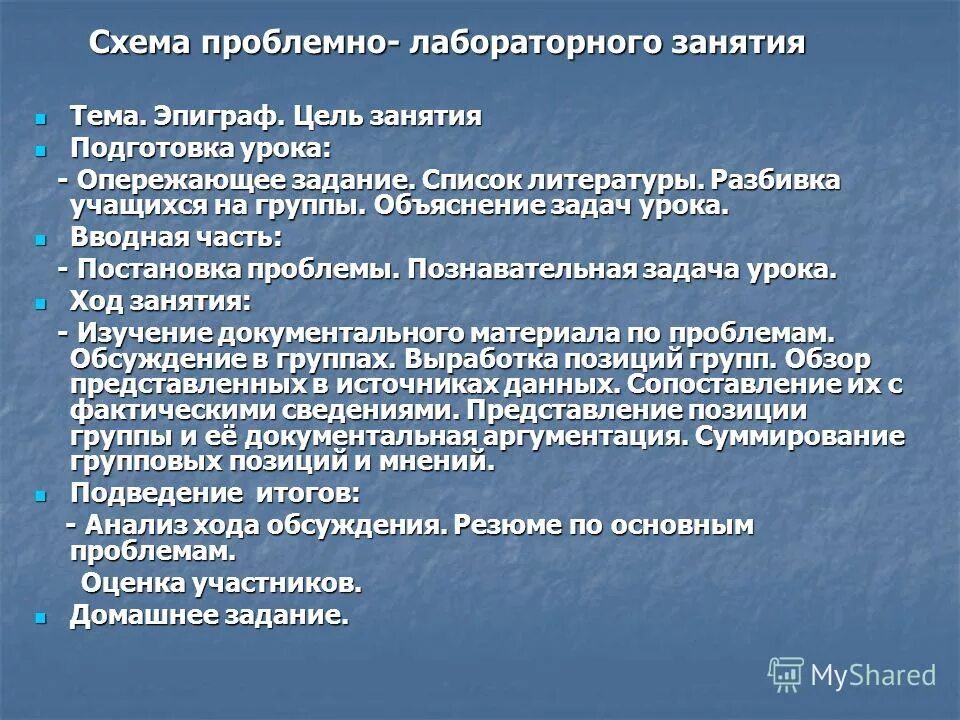 Схема проблемно- лабораторного занятия

Тема. Эпиграф. Цель занятия
Подготовка урока:
- Опережающее задание. Список литературы. Разбивка учащихся на группы. Объяснение задач урока.
Вводная часть:
- Постановка проблемы. Познавательная задача урока.
Ход занятия:
- Изучение документального материала по проблемам. Обсуждение в группах. Выработка позиций групп. Обзор представленных в источниках данных. Сопоставление их с фактическими сведениями. Представление позиции группы и её документальная аргументация. Суммирование групповых позиций и мнений.
Подведение итогов:
- Анализ хода обсуждения. Резюме по основным проблемам.
Оценка участников.
Домашнее задание.

MyShared